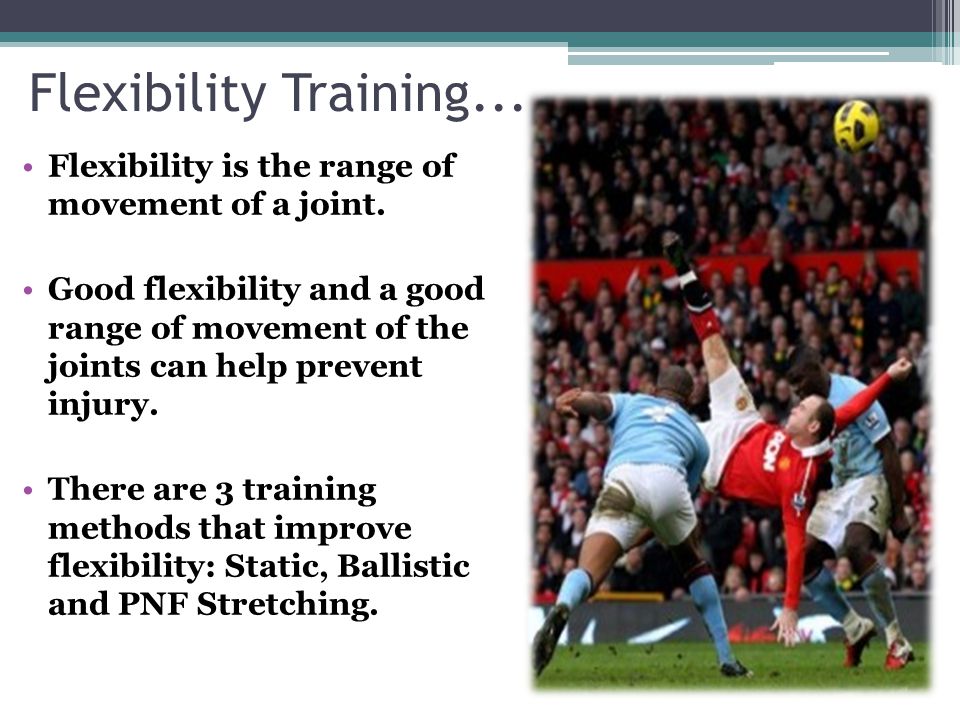 Flexibility Training...

• Flexibility is the range of movement of a joint.

• Good flexibility and a good range of movement of the joints can help prevent injury.

• There are 3 training methods that improve flexibility: Static, Ballistic and PNF Stretching.